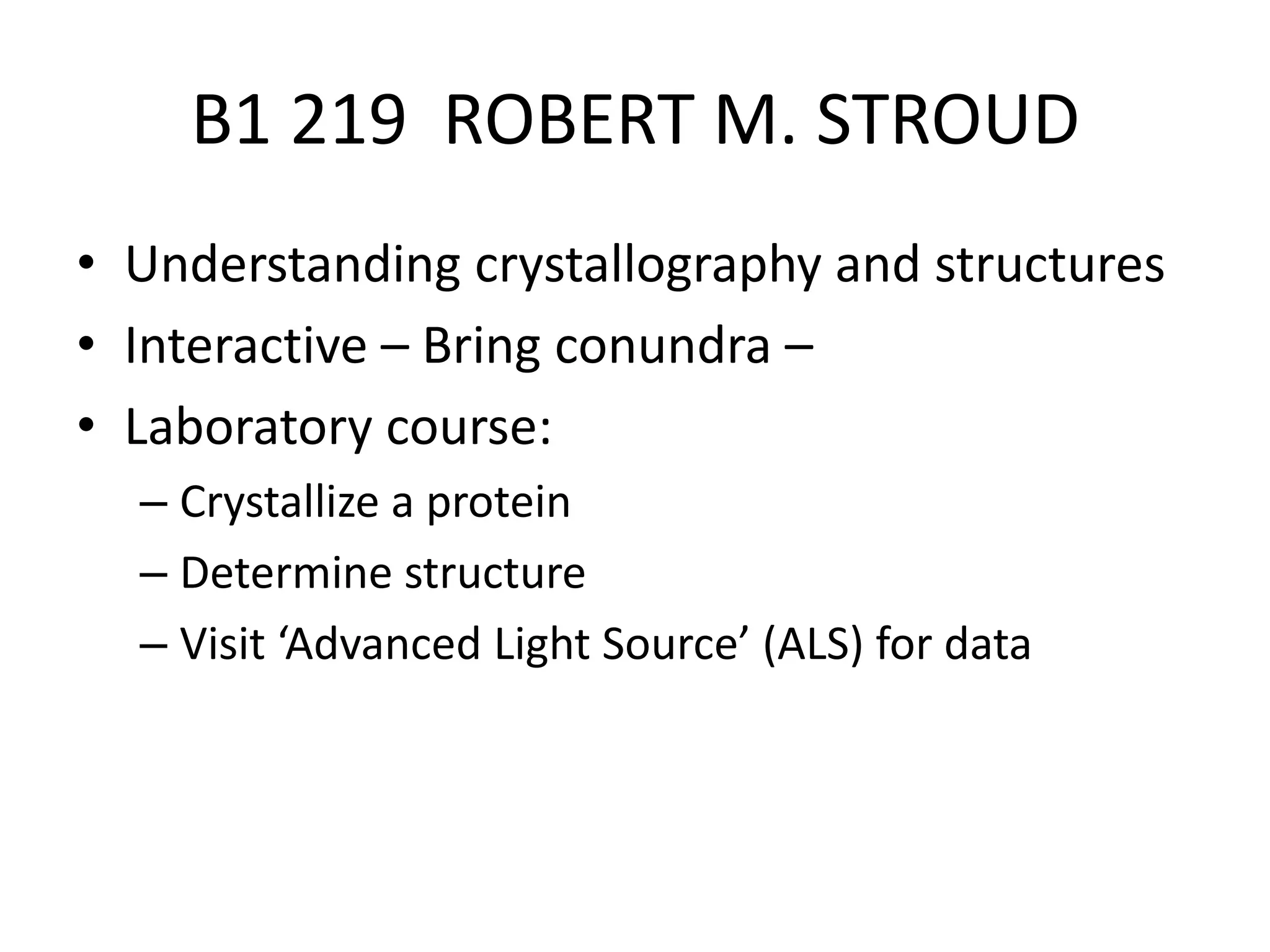 B1 219 ROBERT M. STROUD

• Understanding crystallography and structures
• Interactive – Bring conundra –
• Laboratory course:
– Crystallize a protein
– Determine structure
– Visit ‘Advanced Light Source’ (ALS) for data